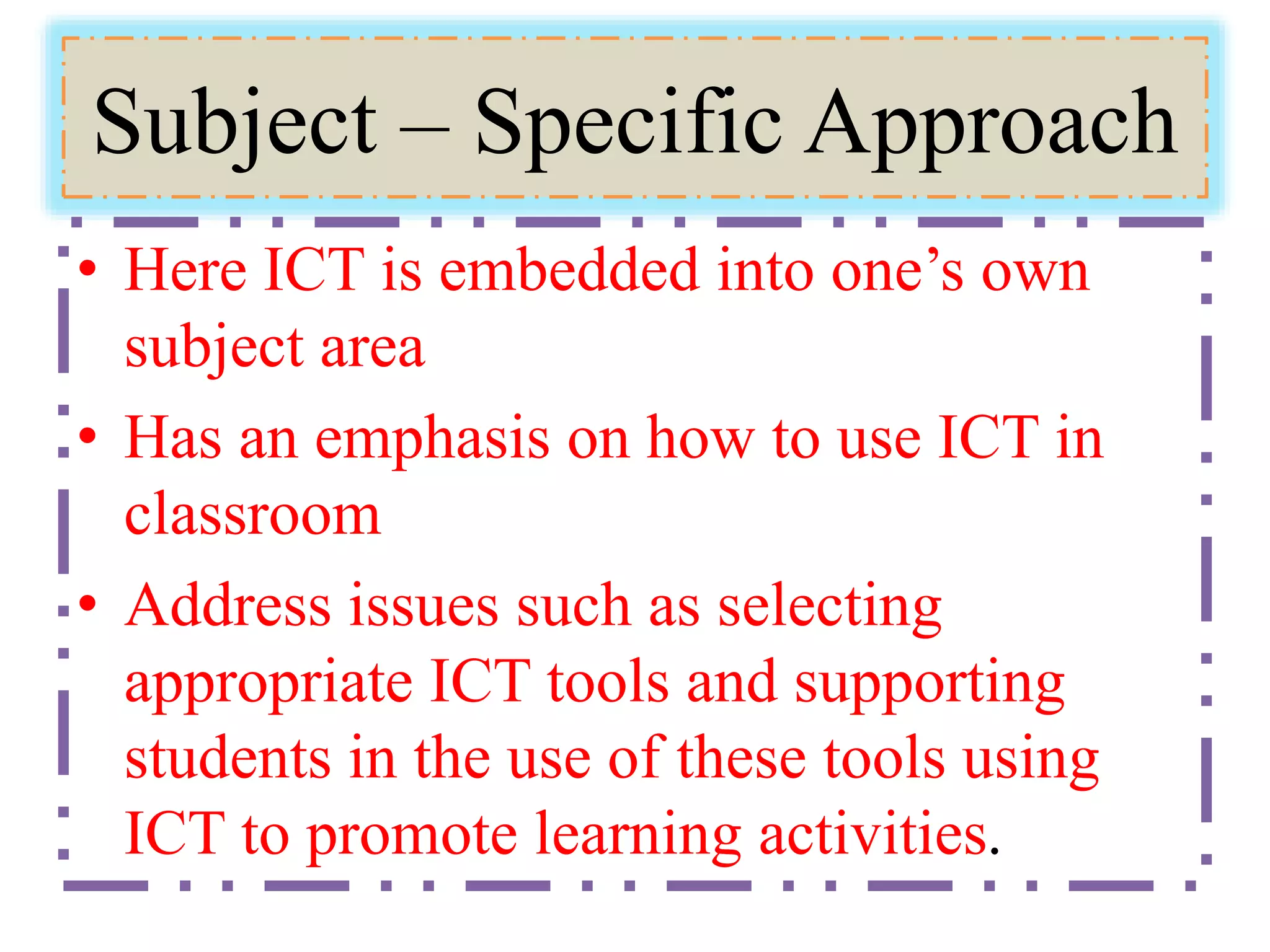 Subject – Specific Approach

• Here ICT is embedded into one’s own subject area

• Has an emphasis on how to use ICT in classroom

• Address issues such as selecting appropriate ICT tools and supporting students in the use of these tools using ICT to promote learning activities.